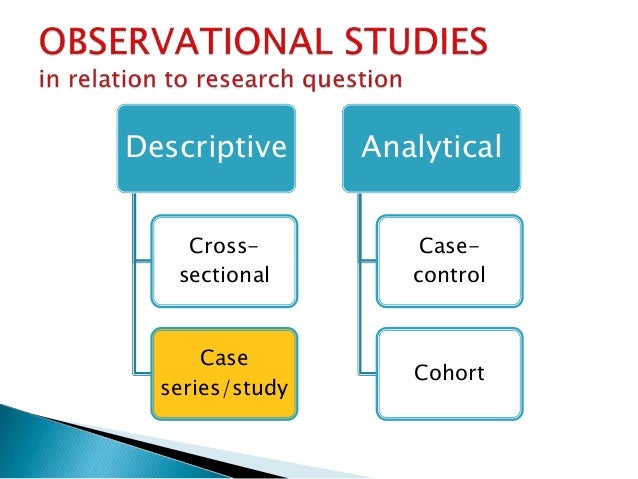 OBSERVATIONAL STUDIES
in relation to research question

Descriptive

Cross-sectional

Case series/study

Analytical

Case-control

Cohort